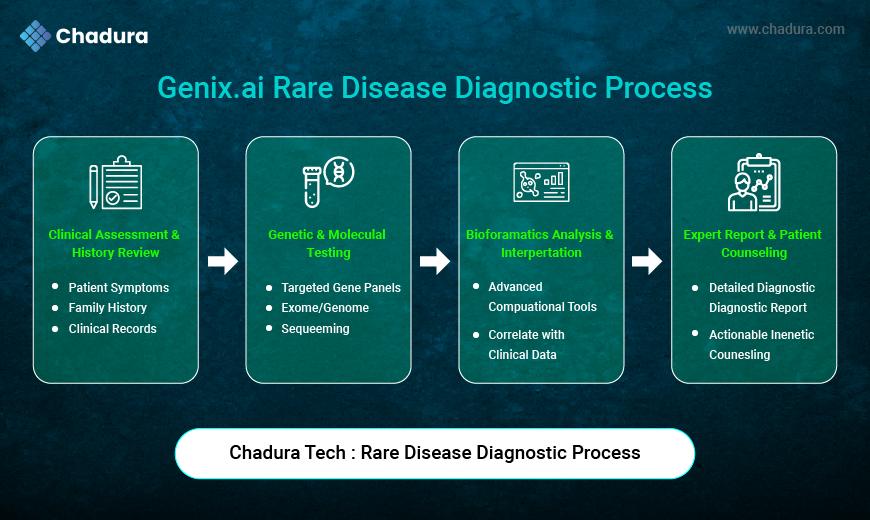 Chadura

www.chadura.com

Genix.ai Rare Disease Diagnostic Process

Clinical Assessment & History Review

- Patient Symptoms
- Family History
- Clinical Records

Genetic & Molecular Testing

- Targeted Gene Panels
- Exome/Genome
- Sequeeming

Bioforamatics Analysis & Interpertation

- Advanced Compuational Tools
- Correlate with Clinical Data

Expert Report & Patient Counseling

- Detailed Diagnostic Diagnostic Report
- Actionable Inenetic Counesling

Chadura Tech : Rare Disease Diagnostic Process